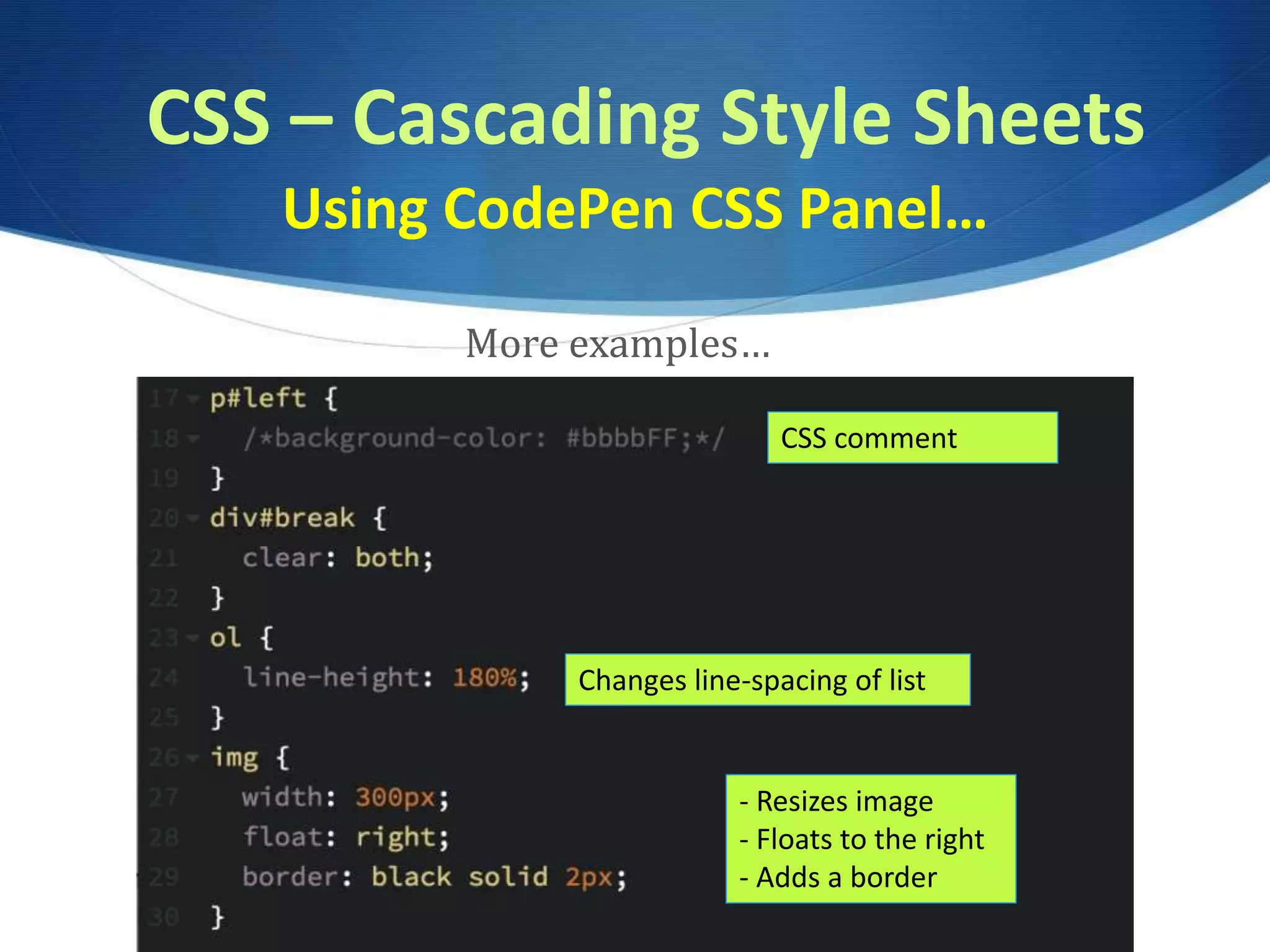 CSS – Cascading Style Sheets
Using CodePen CSS Panel…

More examples…

17 p#left {
18 /*background-color: #bbbbFF;*/
19 }
20 div#break {
21 clear: both;
22 }
23 ol {
24 line-height: 180%;
25 }
26 img {
27 width: 300px;
28 float: right;
29 border: black solid 2px;
30 }

CSS comment

Changes line-spacing of list

- Resizes image
- Floats to the right
- Adds a border